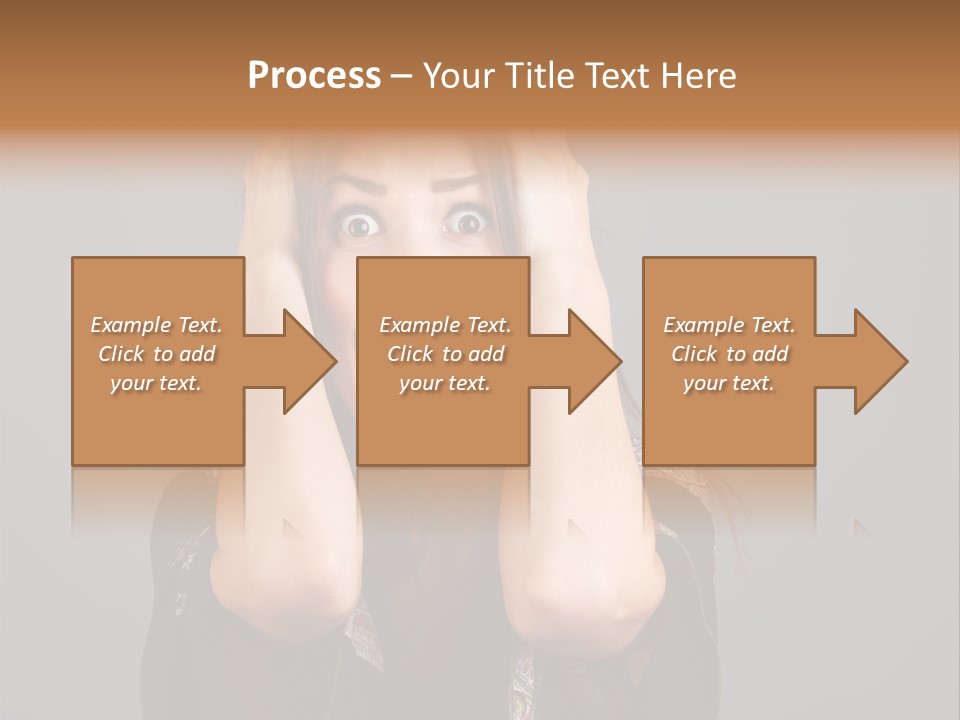 Process – Your Title Text Here

Example Text. Click to add your text.

Example Text. Click to add your text.

Example Text. Click to add your text.